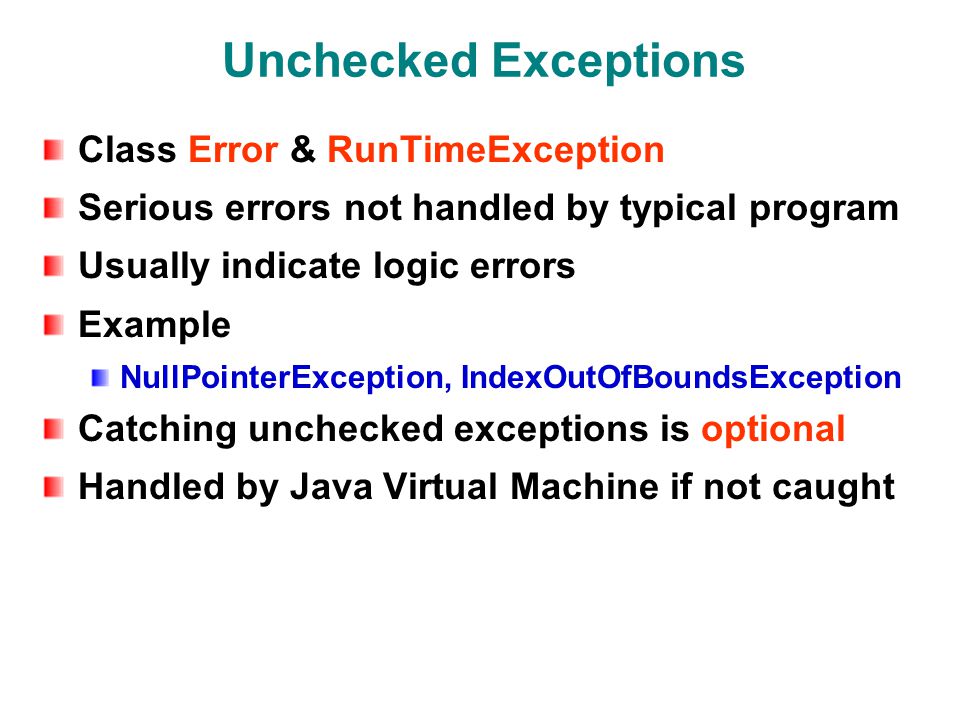 Unchecked Exceptions

Class Error & RunTimeException

Serious errors not handled by typical program

Usually indicate logic errors

Example

NullPointerException, IndexOutOfBoundsException

Catching unchecked exceptions is optional

Handled by Java Virtual Machine if not caught